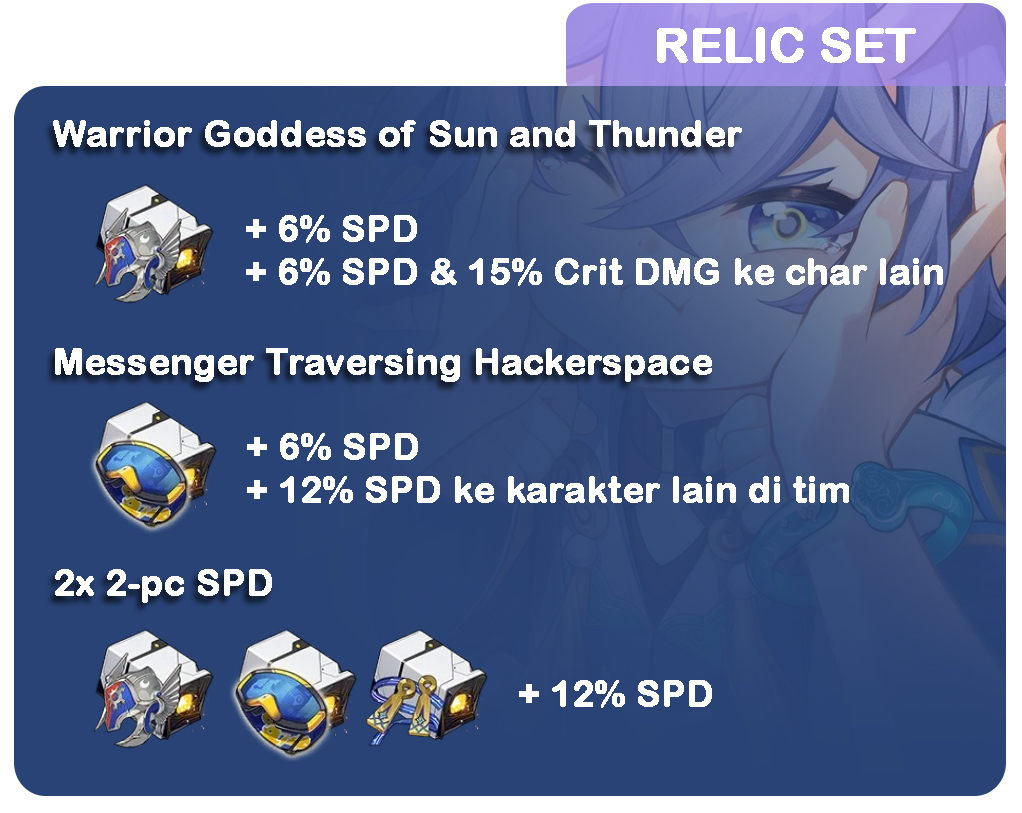 RELIC SET

Warrior Goddess of Sun and Thunder

+ 6% SPD
+ 6% SPD & 15% Crit DMG ke char lain

Messenger Traversing Hackerspace

+ 6% SPD
+ 12% SPD ke karakter lain di tim

2x 2-pc SPD

+ 12% SPD